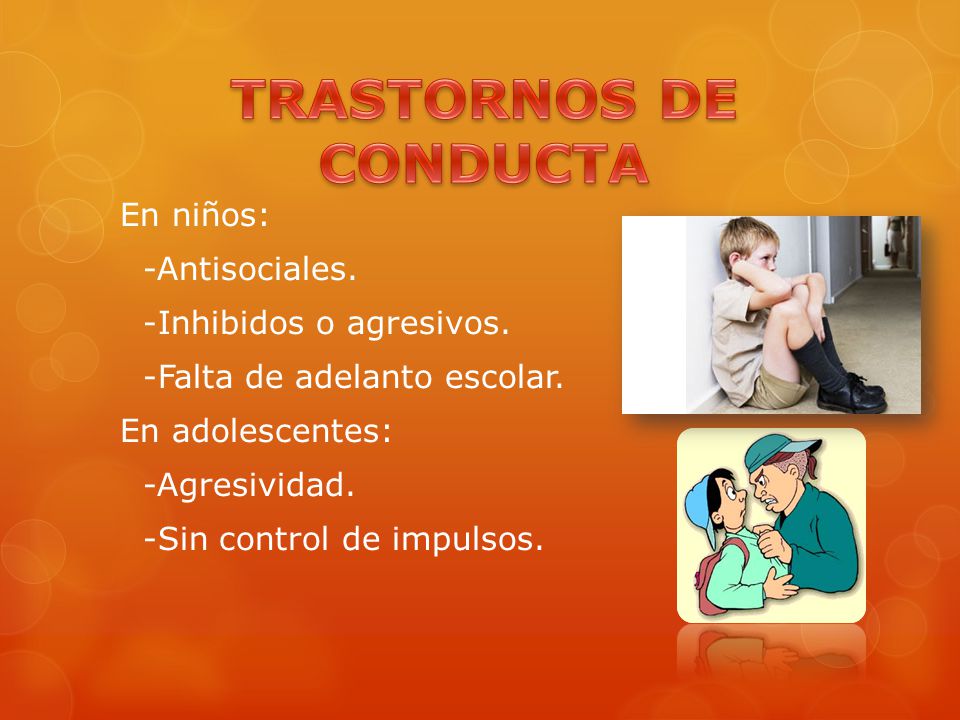 TRASTORNOS DE CONDUCTA

En niños:

-Antisociales.

-Inhibidos o agresivos.

-Falta de adelanto escolar.

En adolescentes:

-Agresividad.

-Sin control de impulsos.